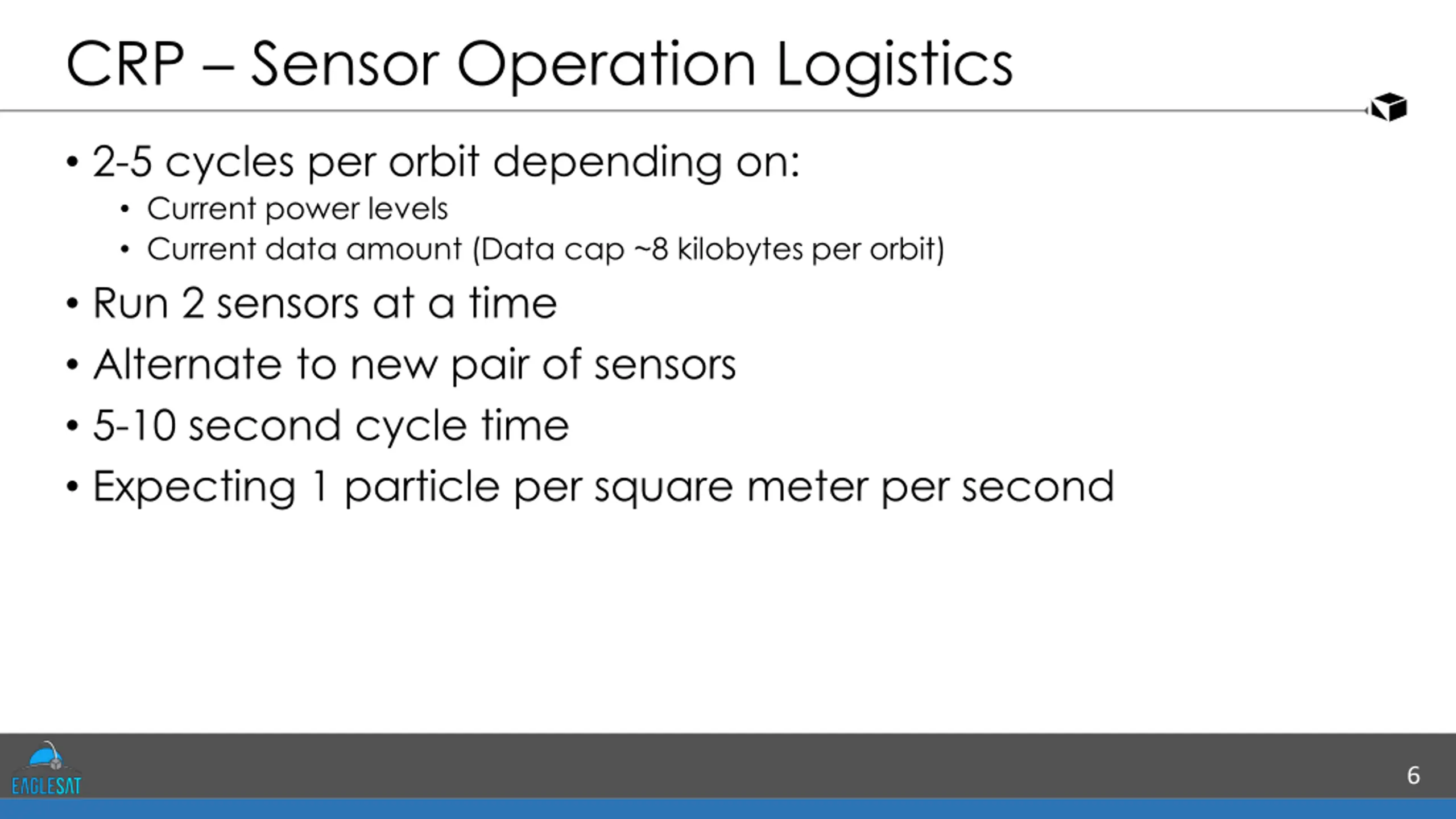 CRP – Sensor Operation Logistics

• 2-5 cycles per orbit depending on:
  • Current power levels
  • Current data amount (Data cap ~8 kilobytes per orbit)
• Run 2 sensors at a time
• Alternate to new pair of sensors
• 5-10 second cycle time
• Expecting 1 particle per square meter per second

EAGLESAT

6